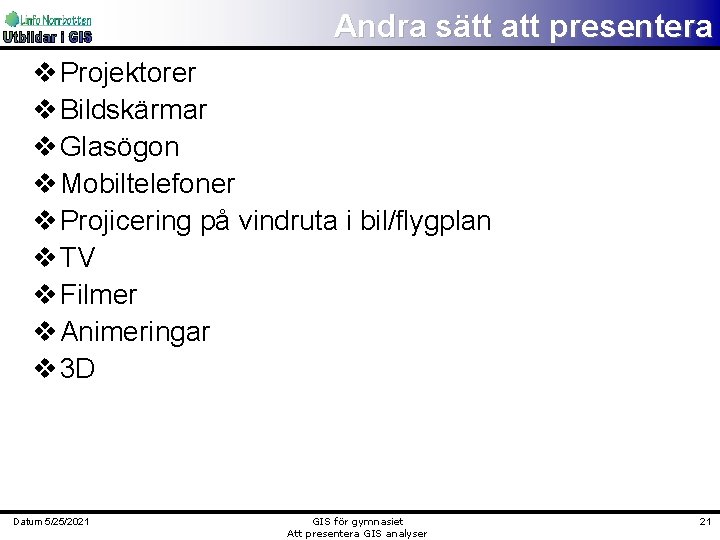 Linfo Norrbotten
Utbildar i GIS

Andra sätt att presentera

❖ Projektorer
❖ Bildskärmar
❖ Glasögon
❖ Mobiltelefoner
❖ Projicering på vindruta i bil/flygplan
❖ TV
❖ Filmer
❖ Animeringar
❖ 3D

Datum 5/25/2021

GIS för gymnasiet
Att presentera GIS analyser

21